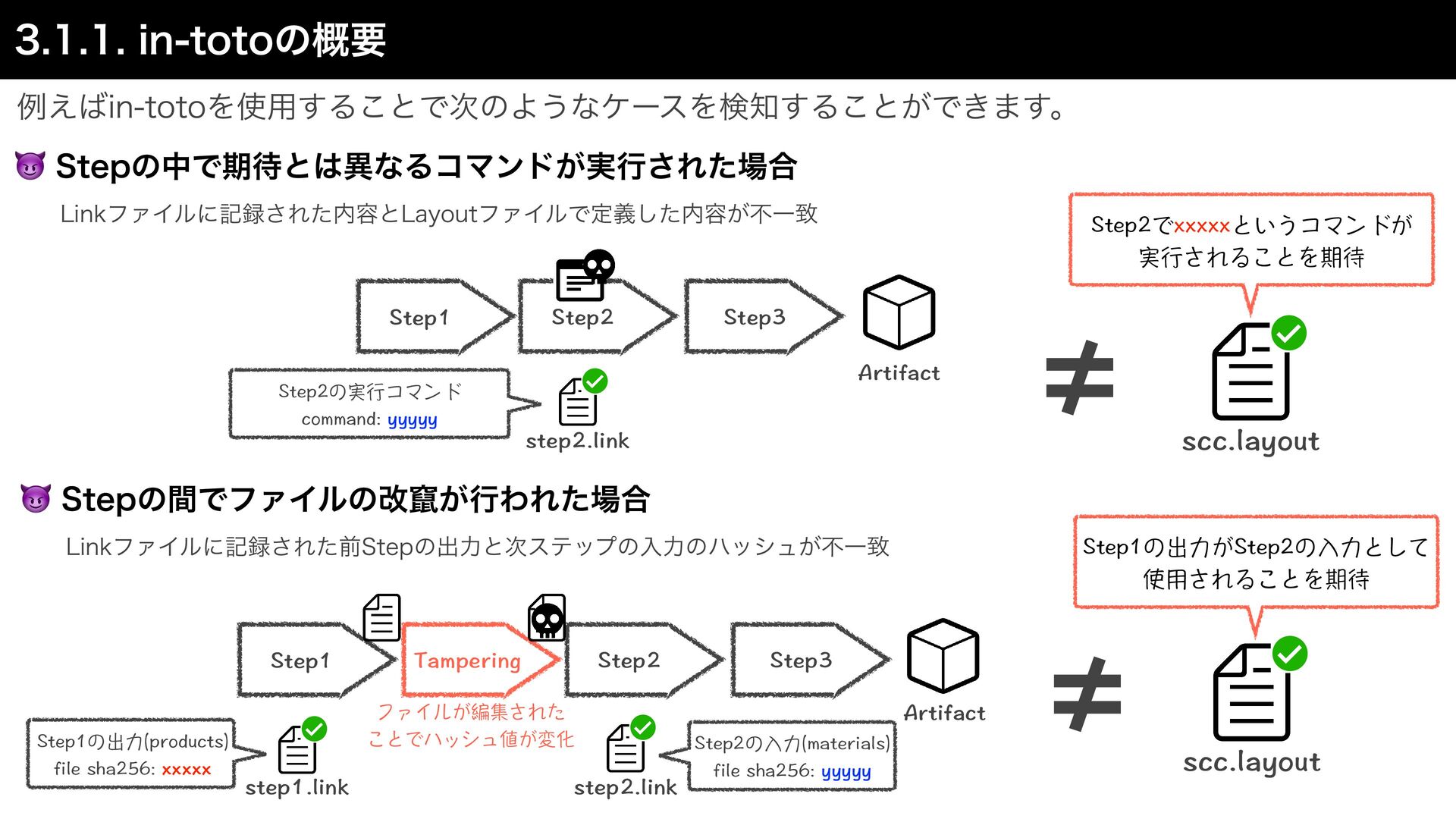 3.1.1. in-totoの概要

例えばin-totoを使用することで次のようなケースを検知することができます。

😈 Stepの中で期待とは異なるコマンドが実行された場合

Linkファイルに記録された内容とLayoutファイルで定義した内容が不一致

Step2でxxxxxというコマンドが実行されることを期待

Step1

Step2

Step3

Artifact

Step2の実行コマンド
command: yyyyy

step2.link

≠

scc.layout

😈 Stepの間でファイルの改竄が行われた場合

Linkファイルに記録された前Stepの出力と次ステップの入力のハッシュが不一致

Step1の出力がStep2の入力として使用されることを期待

Step1

Tampering

Step2

Step3

Artifact

ファイルが編集されたことでハッシュ値が変化

Step1の出力(products)
file sha256: xxxxx

step1.link

step2.link

Step2の入力(materials)
file sha256: yyyyy

≠

scc.layout